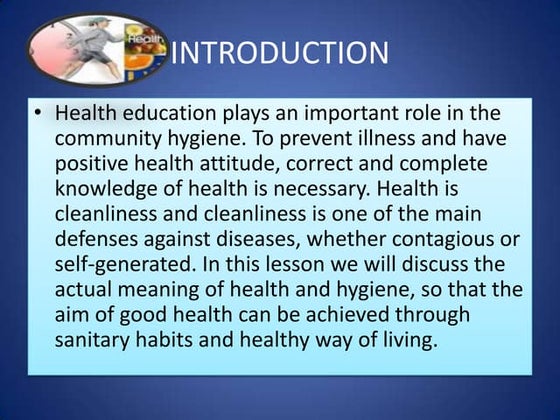 Health

INTRODUCTION

• Health education plays an important role in the community hygiene. To prevent illness and have positive health attitude, correct and complete knowledge of health is necessary. Health is cleanliness and cleanliness is one of the main defenses against diseases, whether contagious or self-generated. In this lesson we will discuss the actual meaning of health and hygiene, so that the aim of good health can be achieved through sanitary habits and healthy way of living.